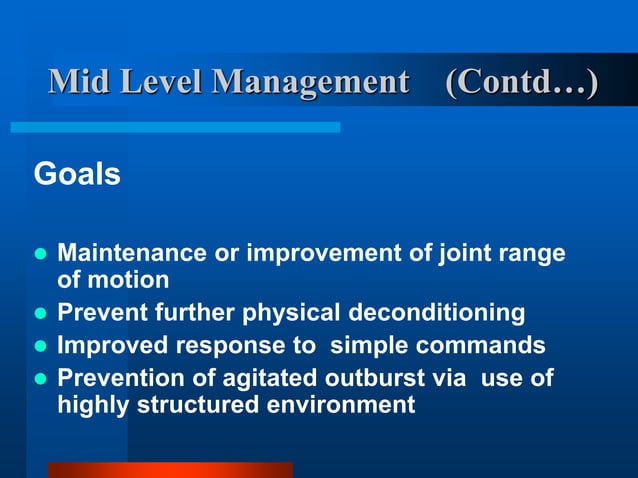 Mid Level Management (Contd…)

Goals

- Maintenance or improvement of joint range of motion
- Prevent further physical deconditioning
- Improved response to simple commands
- Prevention of agitated outburst via use of highly structured environment